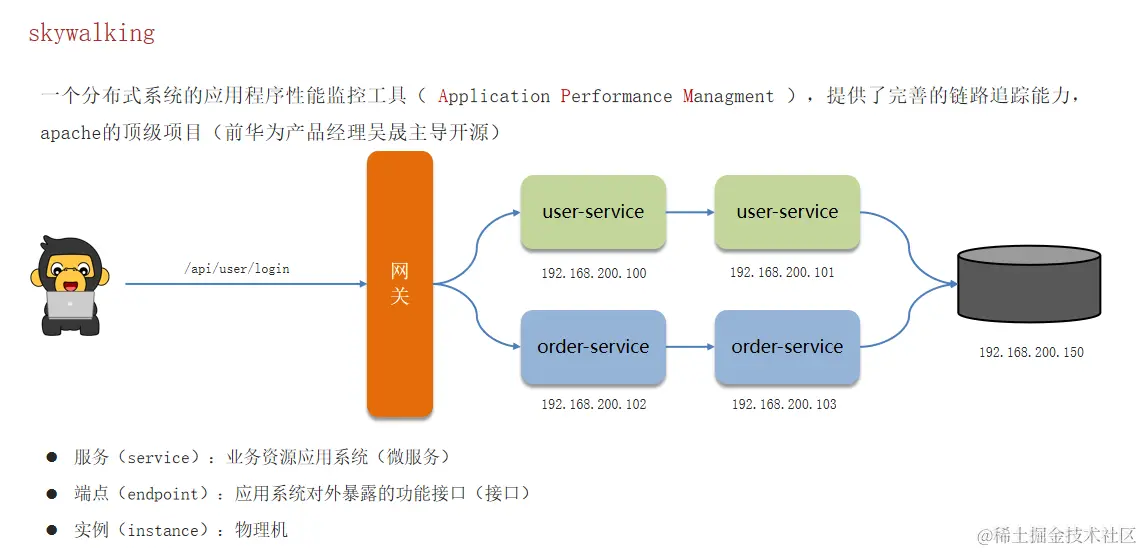 skywalking

一个分布式系统的应用程序性能监控工具（ Application Performance Managment ），提供了完善的链路追踪能力，apache的顶级项目（前华为产品经理吴晟主导开源）

/api/user/login

网关

user-service

192.168.200.100

user-service

192.168.200.101

order-service

192.168.200.102

order-service

192.168.200.103

192.168.200.150

● 服务（service）：业务资源应用系统（微服务）
● 端点（endpoint）：应用系统对外暴露的功能接口（接口）
● 实例（instance）：物理机

@稀土掘金技术社区